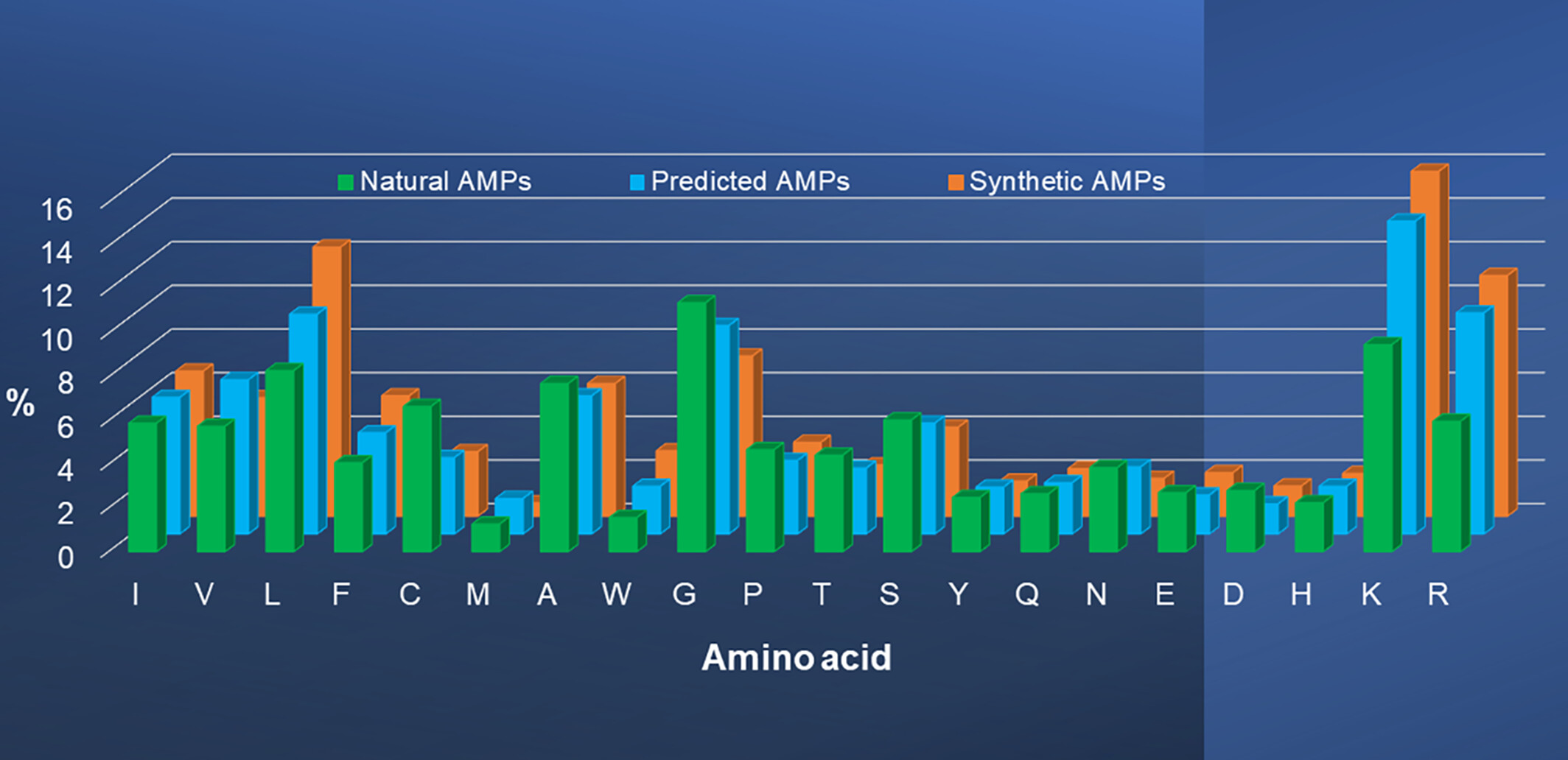 Natural AMPs Predicted AMPs Synthetic AMPs

16
14
12
10
8
6
4
2
0

%

I V L F C M A W G P T S Y Q N E D H K R

Amino acid